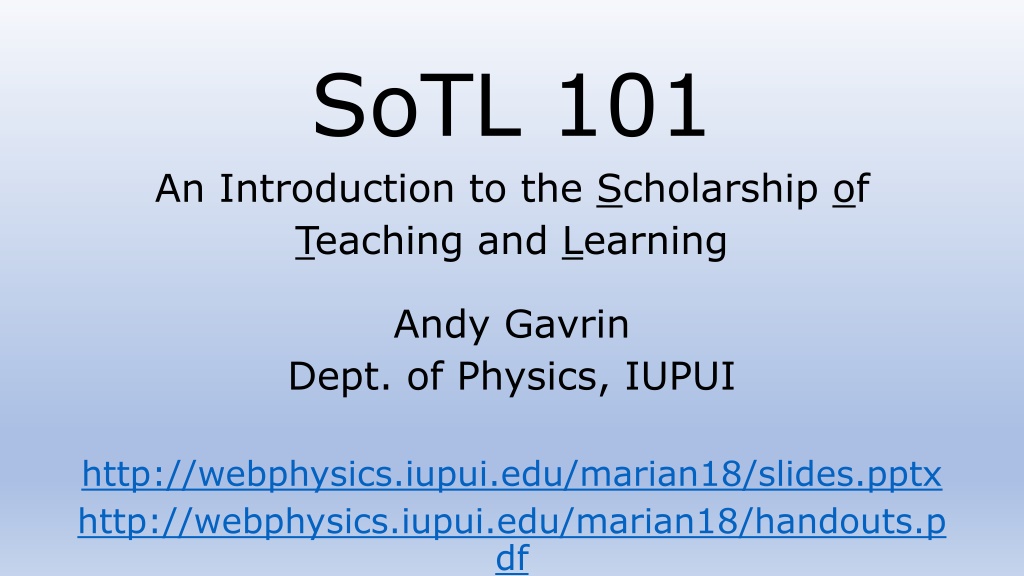 SoTL 101

An Introduction to the Scholarship of Teaching and Learning

Andy Gavrin
Dept. of Physics, IUPUI

http://webphysics.iupui.edu/marian18/slides.pptx
http://webphysics.iupui.edu/marian18/handouts.pdf